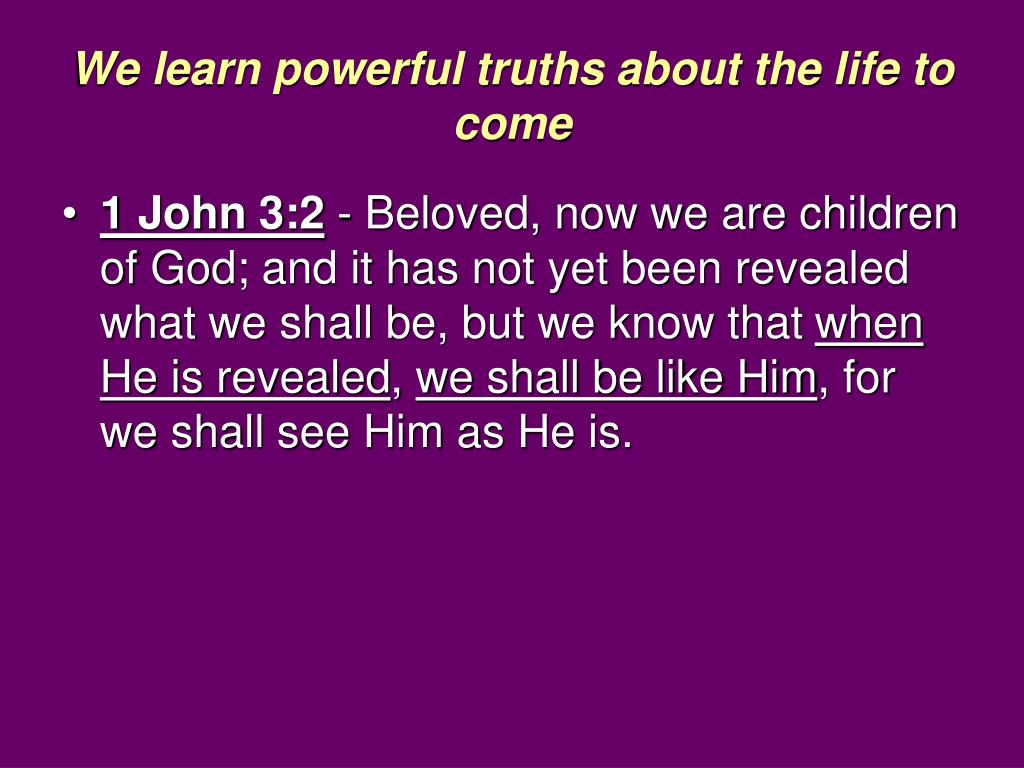 We learn powerful truths about the life to come

• 1 John 3:2 - Beloved, now we are children of God; and it has not yet been revealed what we shall be, but we know that when He is revealed, we shall be like Him, for we shall see Him as He is.